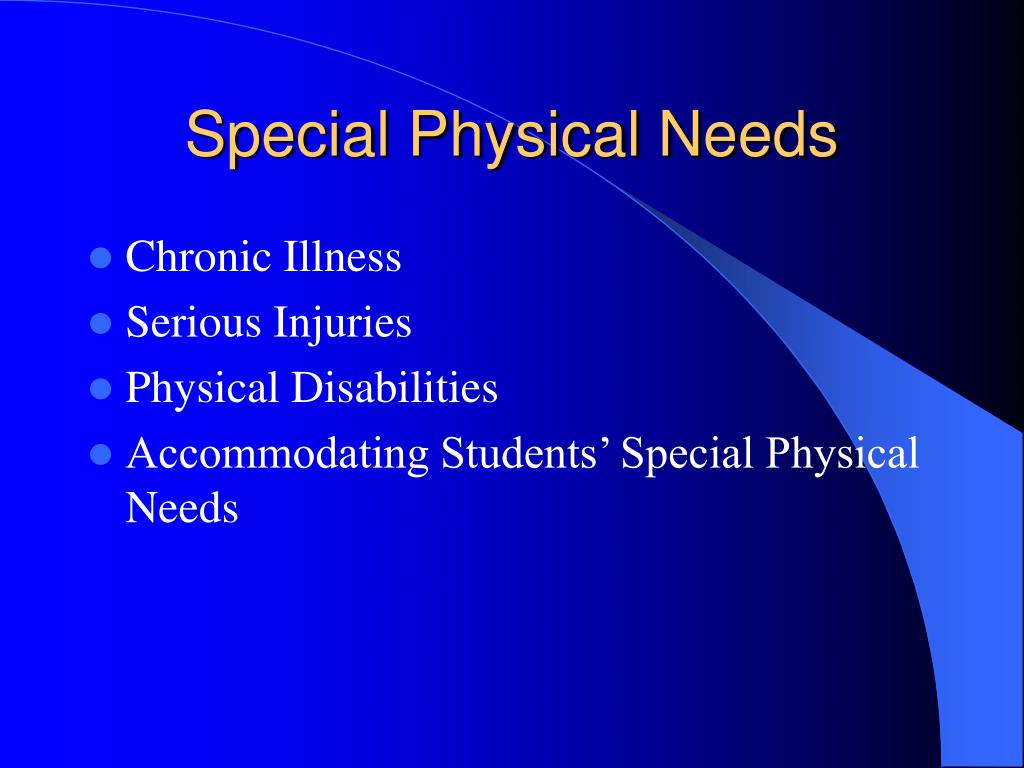 Special Physical Needs

- Chronic Illness
- Serious Injuries
- Physical Disabilities
- Accommodating Students’ Special Physical Needs